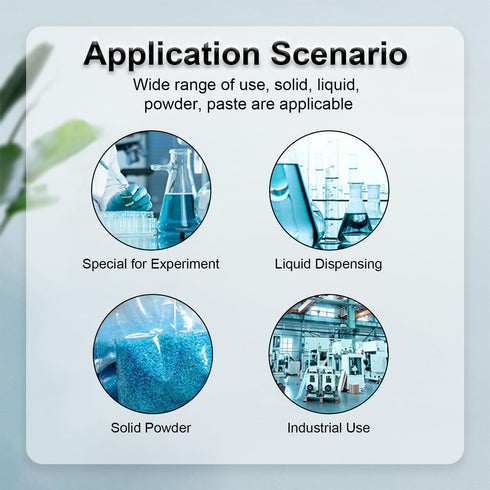 Application Scenario

Wide range of use, solid, liquid, powder, paste are applicable

Special for Experiment

Liquid Dispensing

Solid Powder

Industrial Use